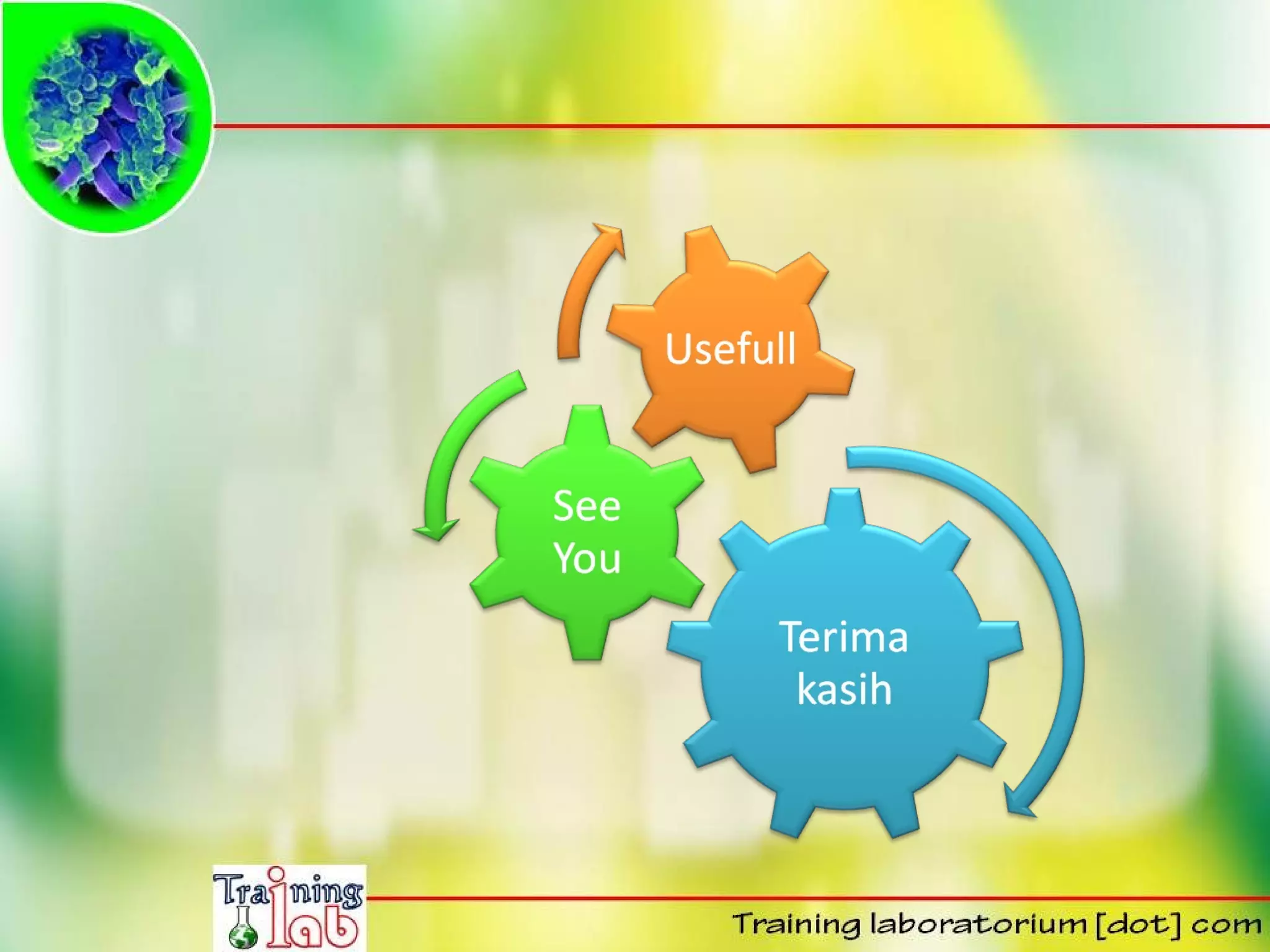 Usefull

See You

Terima kasih

Training lab

Training laboratorium [dot] com